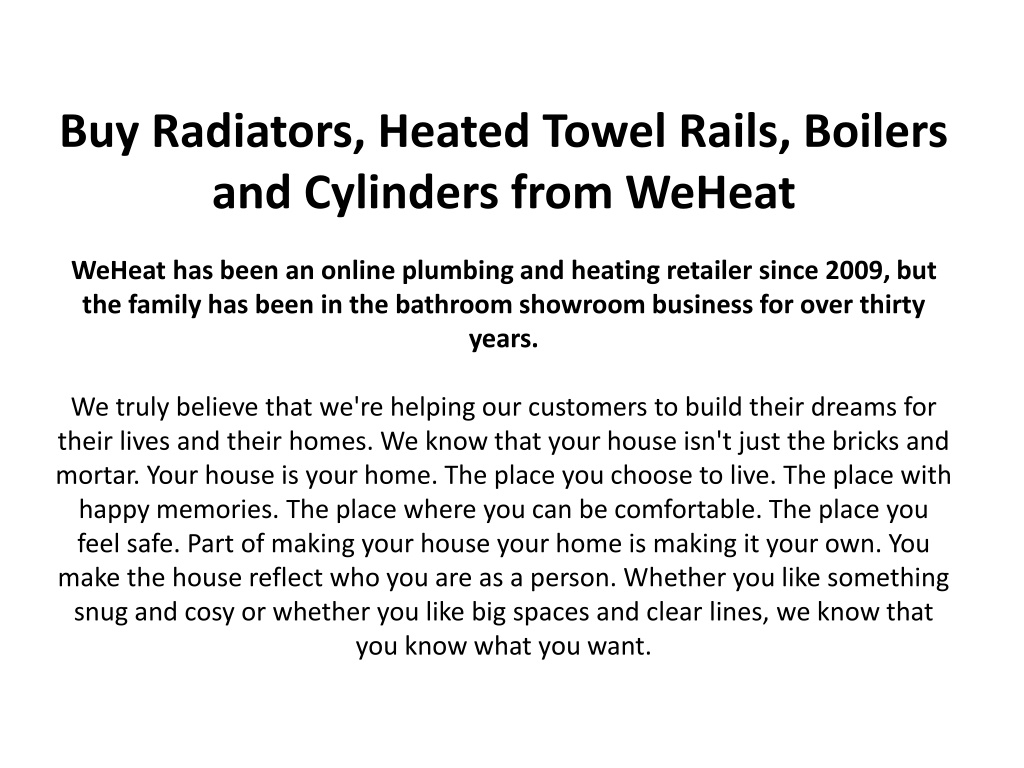 Buy Radiators, Heated Towel Rails, Boilers and Cylinders from WeHeat

WeHeat has been an online plumbing and heating retailer since 2009, but the family has been in the bathroom showroom business for over thirty years.

We truly believe that we're helping our customers to build their dreams for their lives and their homes. We know that your house isn't just the bricks and mortar. Your house is your home. The place you choose to live. The place with happy memories. The place where you can be comfortable. The place you feel safe. Part of making your house your home is making it your own. You make the house reflect who you are as a person. Whether you like something snug and cosy or whether you like big spaces and clear lines, we know that you know what you want.